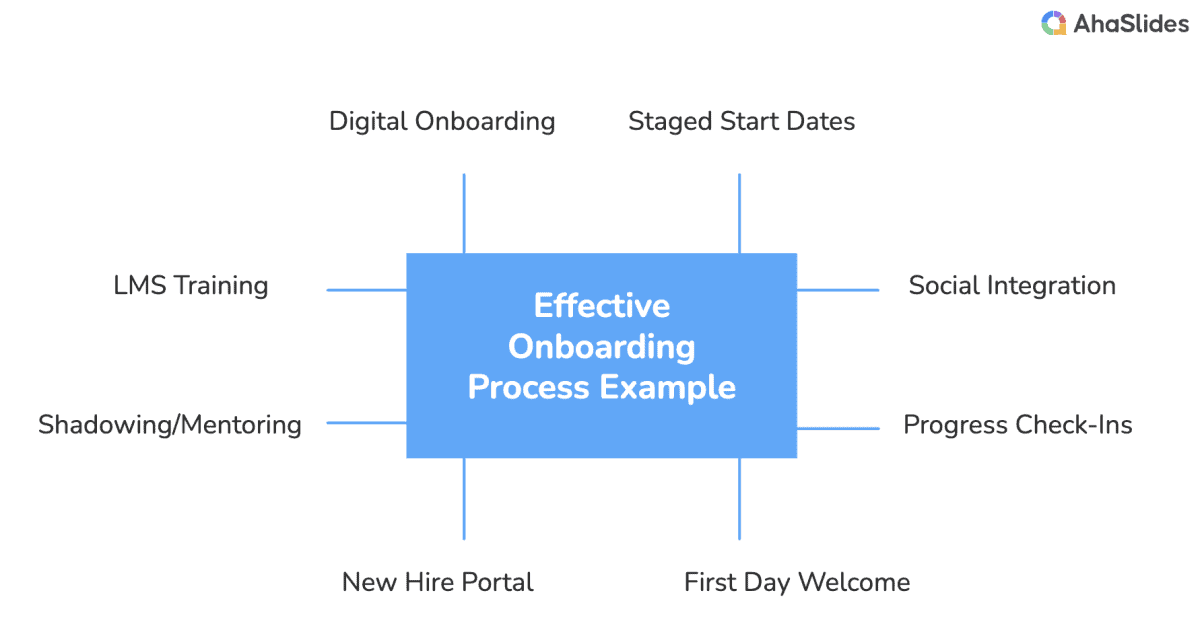 AhaSlides

Digital Onboarding

Staged Start Dates

LMS Training

Effective Onboarding Process Example

Social Integration

Shadowing/Mentoring

Progress Check-Ins

New Hire Portal

First Day Welcome